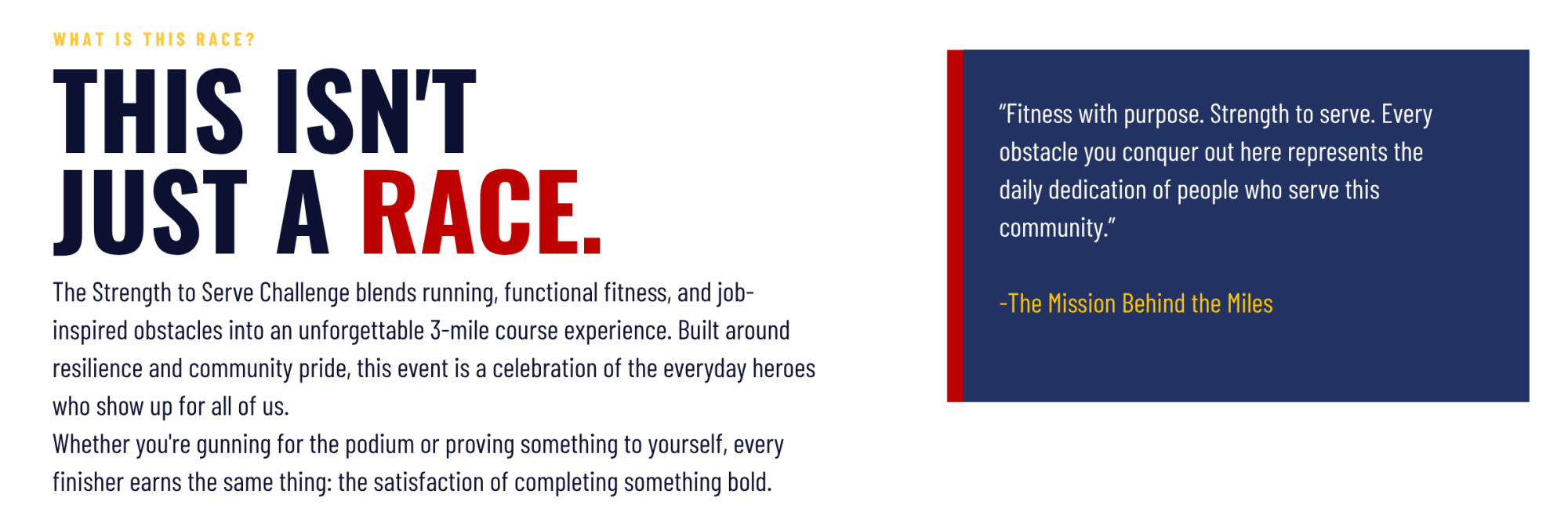 WHAT IS THIS RACE?

THIS ISN'T JUST A RACE.

The Strength to Serve Challenge blends running, functional fitness, and job-inspired obstacles into an unforgettable 3-mile course experience. Built around resilience and community pride, this event is a celebration of the everyday heroes who show up for all of us.
Whether you're gunning for the podium or proving something to yourself, every finisher earns the same thing: the satisfaction of completing something bold.

“Fitness with purpose. Strength to serve. Every obstacle you conquer out here represents the daily dedication of people who serve this community.”

-The Mission Behind the Miles